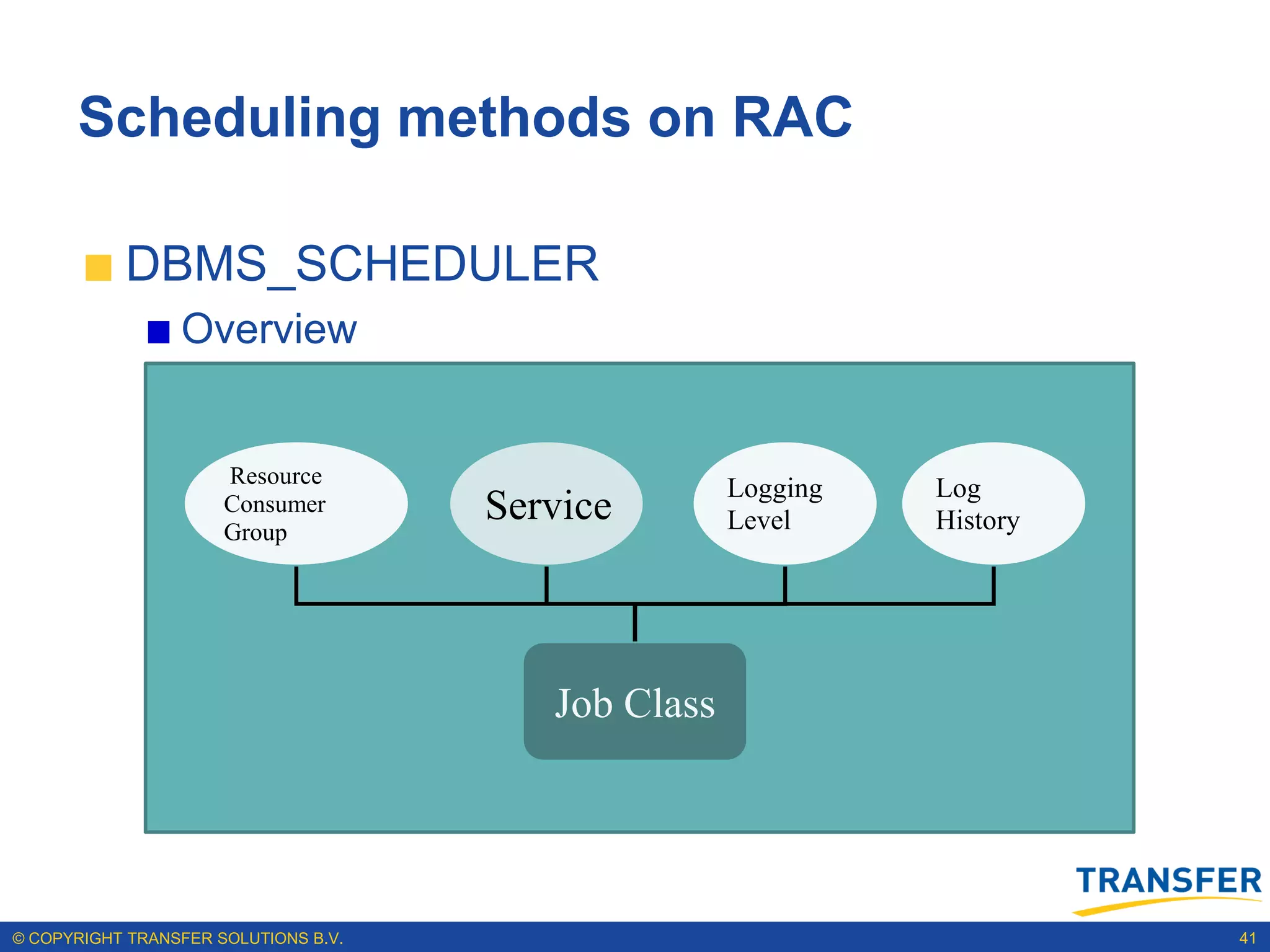 Scheduling methods on RAC

DBMS_SCHEDULER

Overview

Resource Consumer Group

Service

Logging Level

Log History

Job Class

TRANSFER

© COPYRIGHT TRANSFER SOLUTIONS B.V.

41